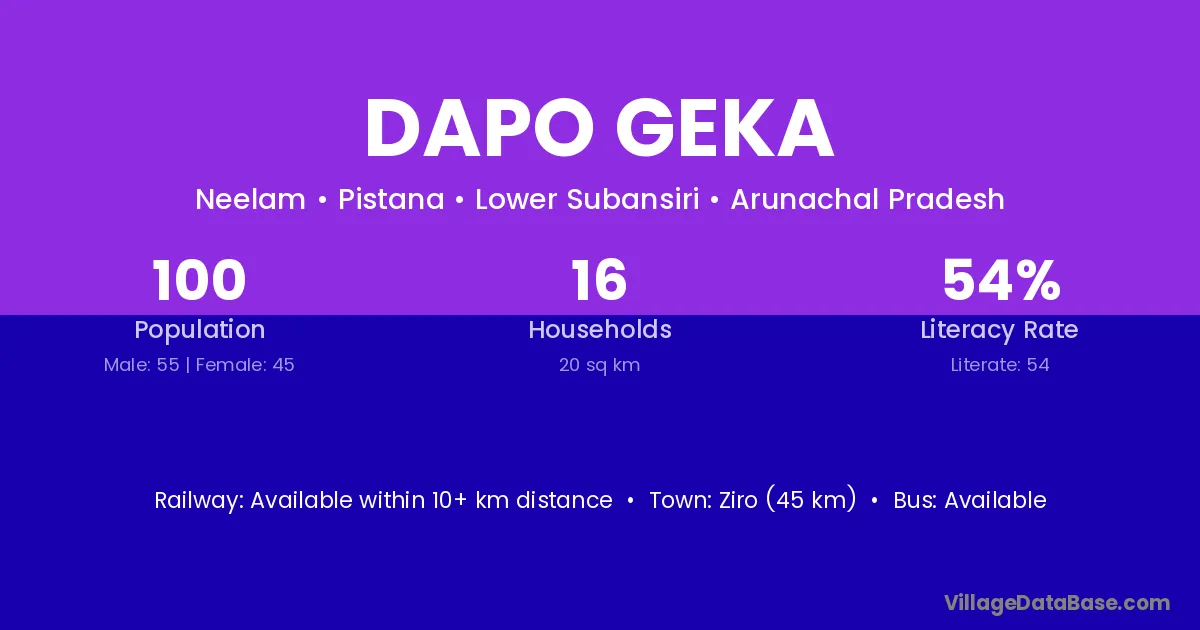 DAPO GEKA

Neelam • Pistana • Lower Subansiri • Arunachal Pradesh

100
Population
Male: 55 | Female: 45

16
Households
20 sq km

54%
Literacy Rate
Literate: 54

Railway: Available within 10+ km distance • Town: Ziro (45 km) • Bus: Available

VillageDataBase.com